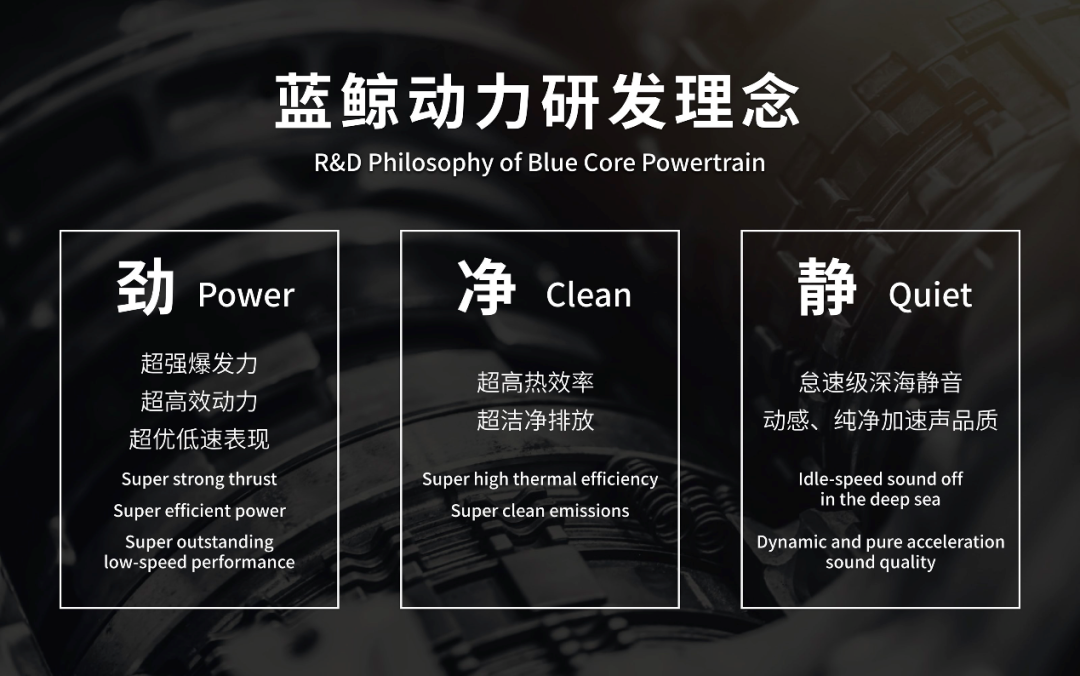 蓝鲸动力研发理念

R&D Philosophy of Blue Core Powertrain

劲 Power

超强爆发力
超高效动力
超优低速表现

Super strong thrust

Super efficient power

Super outstanding low-speed performance

净 Clean

超高热效率
超洁净排放

Super high thermal efficiency

Super clean emissions

静 Quiet

怠速级深海静音
动感、纯净加速声品质

Idle-speed sound off in the deep sea

Dynamic and pure acceleration sound quality